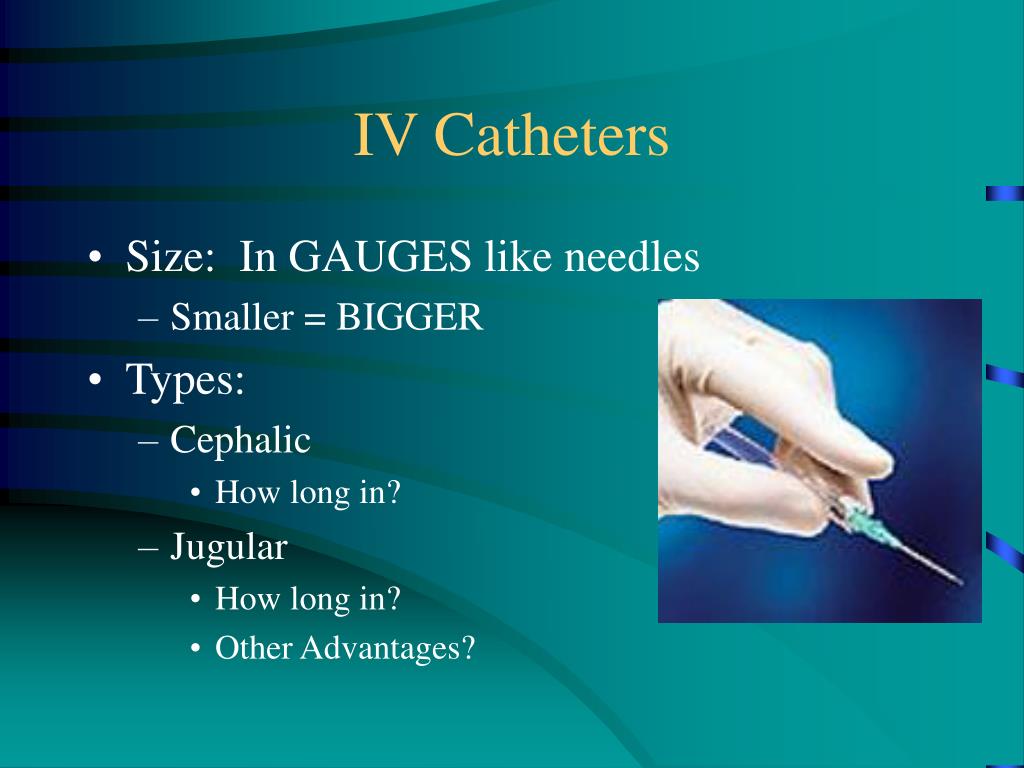 IV Catheters

• Size: In GAUGES like needles
– Smaller = BIGGER
• Types:
– Cephalic
• How long in?
– Jugular
• How long in?
• Other Advantages?